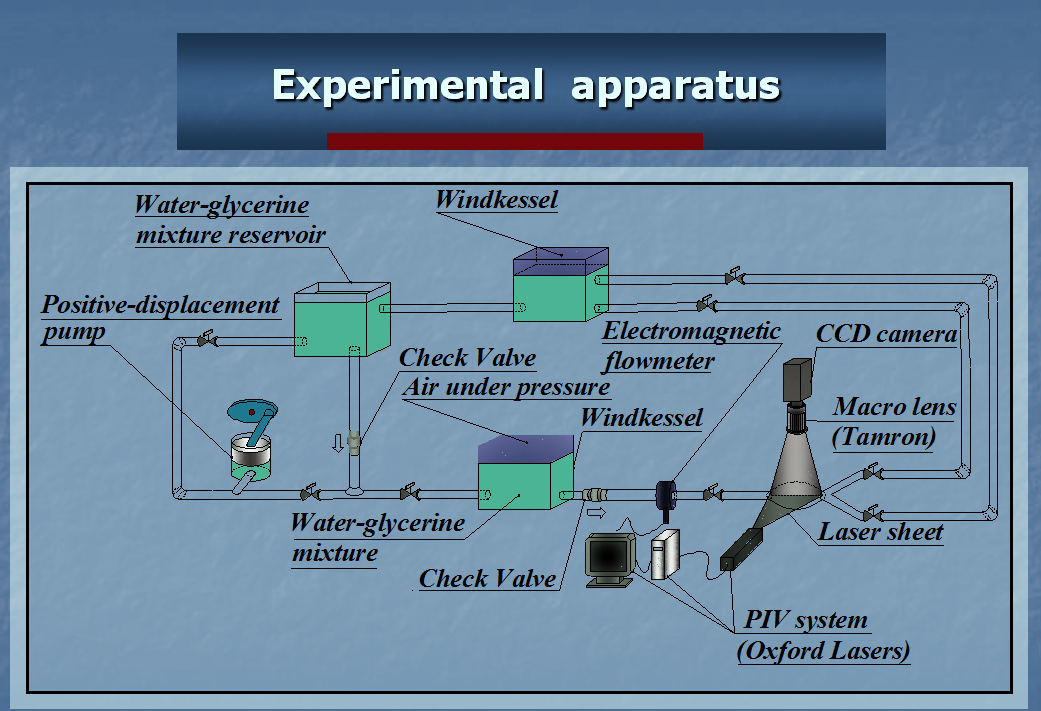 Experimental apparatus

Water-glycerine mixture reservoir

Windkessel

Positive-displacement pump

Electromagnetic flowmeter

CCD camera

Check Valve

Air under pressure

Windkessel

Macro lens (Tamron)

Water-glycerine mixture

Laser sheet

Check Valve

PIV system (Oxford Lasers)